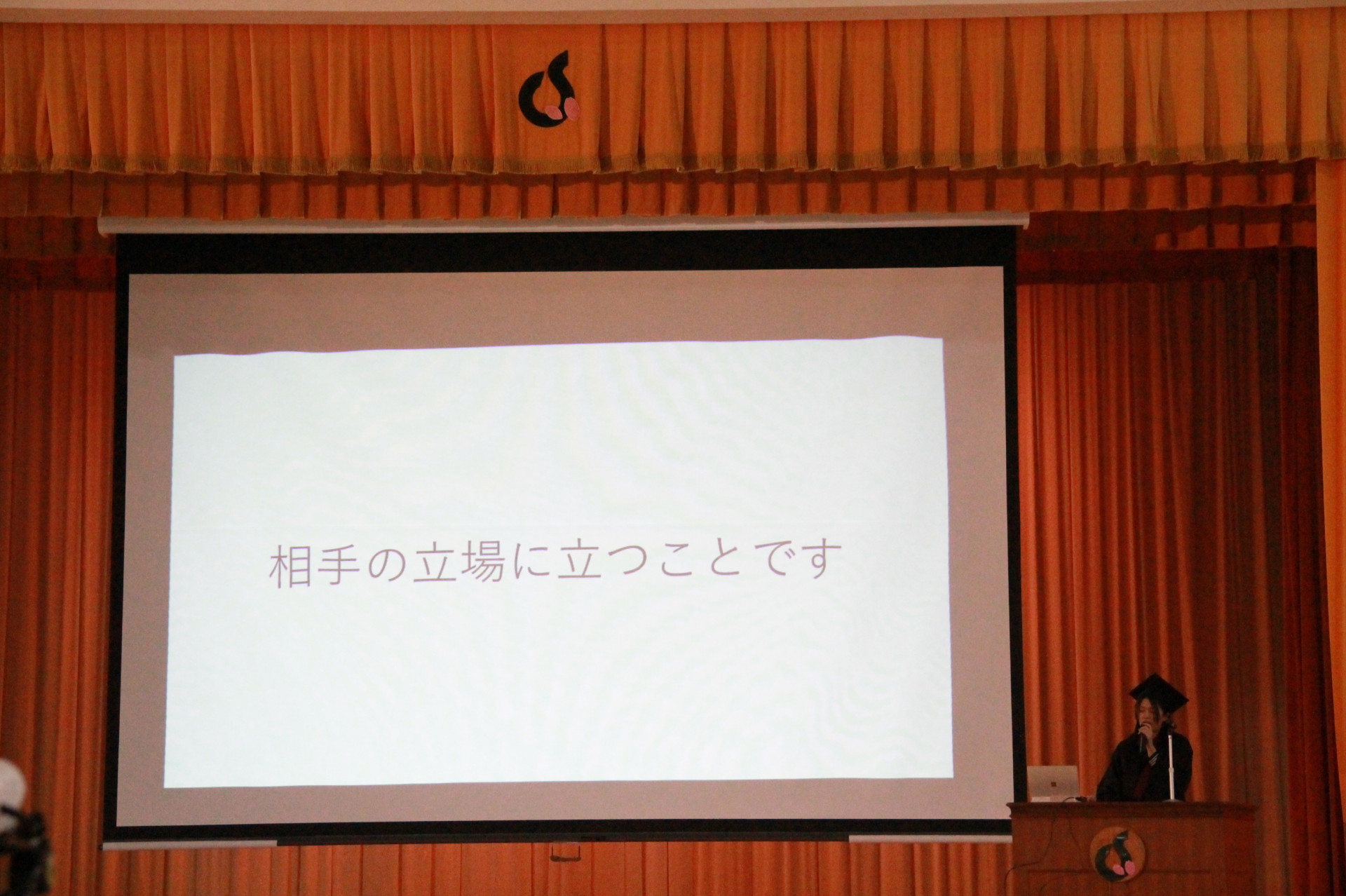 相手の立場に立つことです